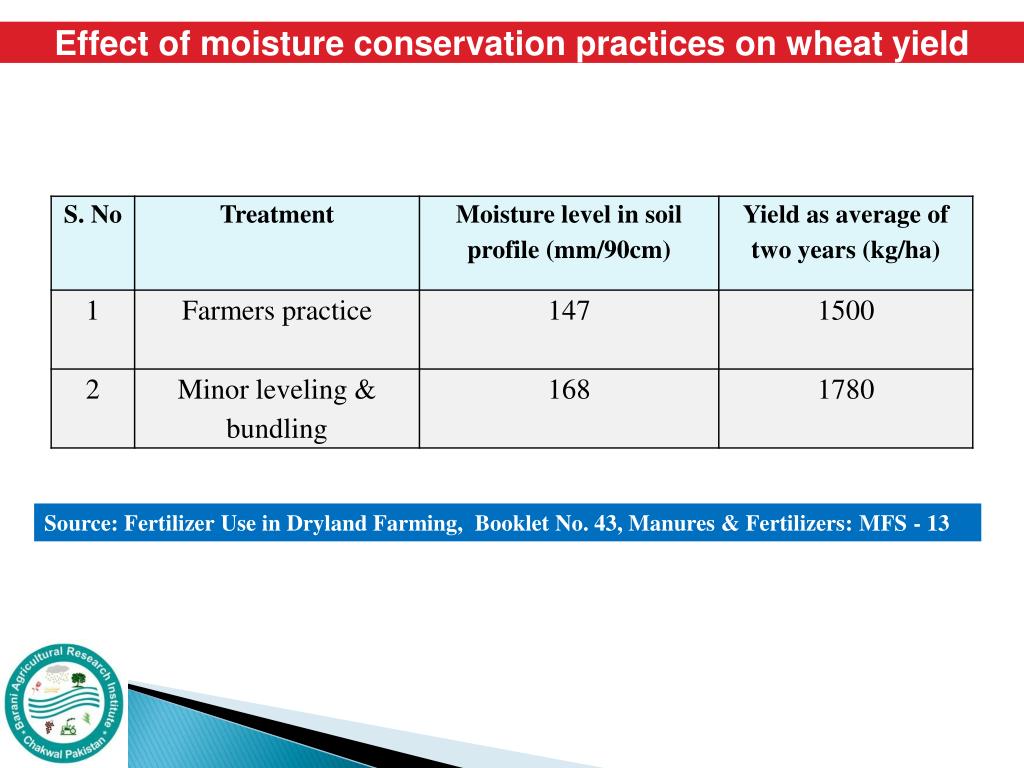 Effect of moisture conservation practices on wheat yield

| S. No | Treatment | Moisture level in soil profile (mm/90cm) | Yield as average of two years (kg/ha) |
|---|---|---|---|
| 1 | Farmers practice | 147 | 1500 |
| 2 | Minor leveling & bundling | 168 | 1780 |

Source: Fertilizer Use in Dryland Farming, Booklet No. 43, Manures & Fertilizers: MFS - 13

Barani Agricultural Research Institute
Chakwal Pakistan